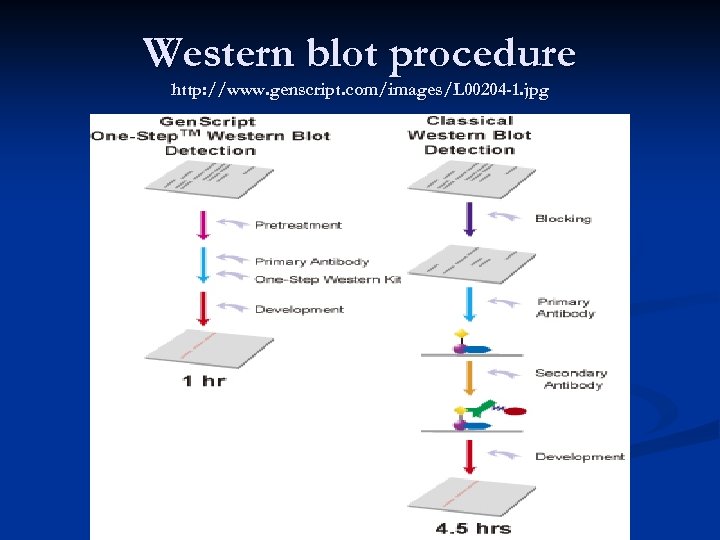 Western blot procedure

http://www.genscript.com/images/L00204-1.jpg

GenScript One-Step$^{TM}$ Western Blot Detection

Pretreatment

Primary Antibody

One-Step Western Kit

Development

1 hr

Classical Western Blot Detection

Blocking

Primary Antibody

Secondary Antibody

Development

4.5 hrs